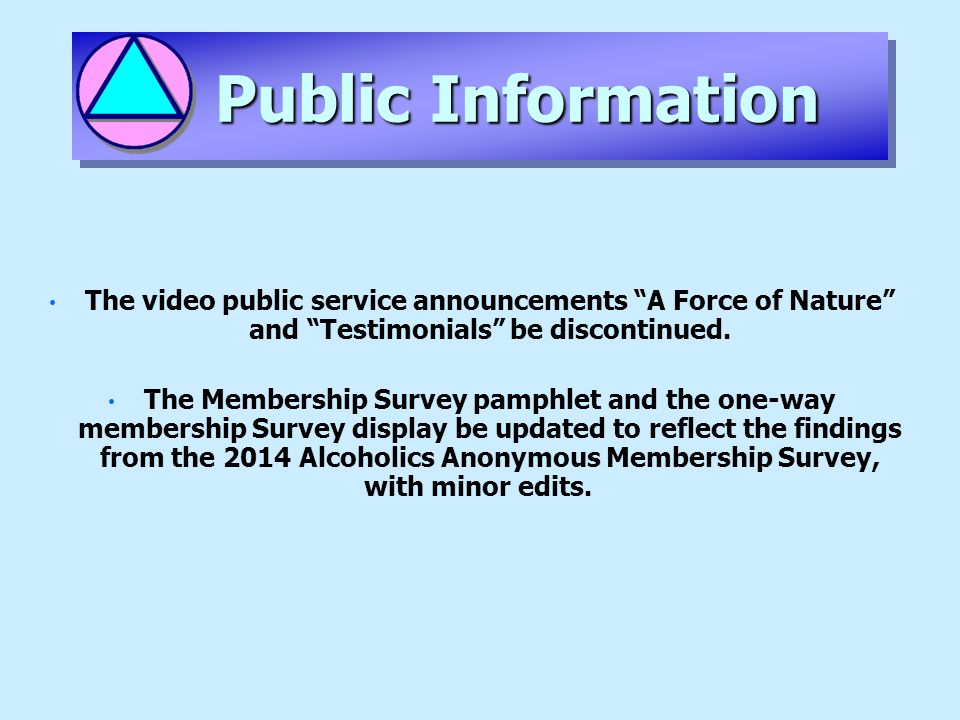 Public Information

• The video public service announcements “A Force of Nature” and “Testimonials” be discontinued.

• The Membership Survey pamphlet and the one-way membership Survey display be updated to reflect the findings from the 2014 Alcoholics Anonymous Membership Survey, with minor edits.